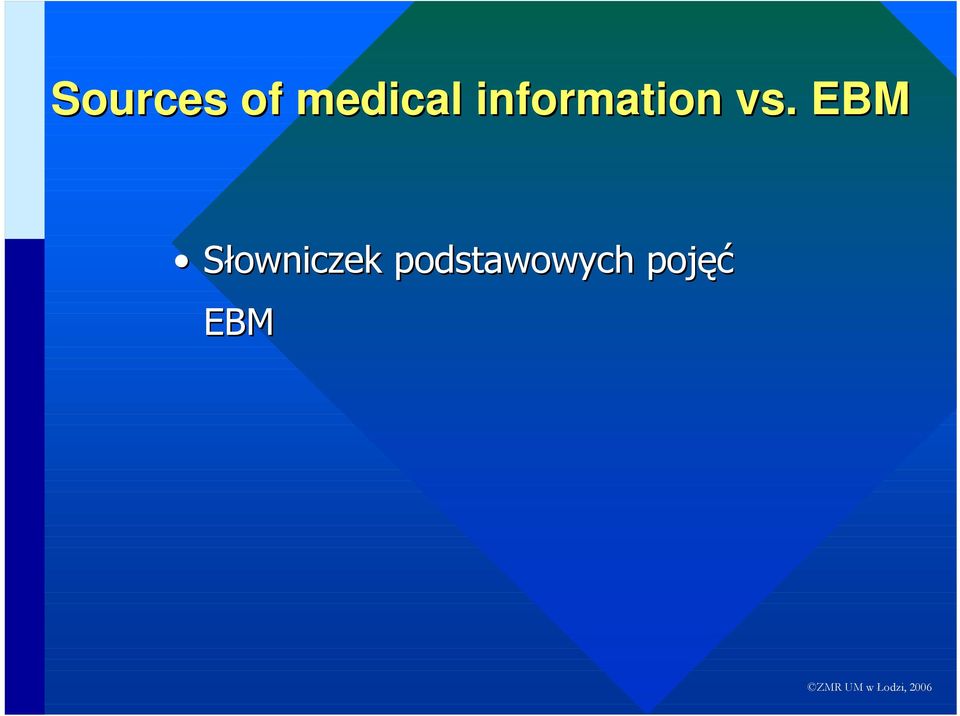 Sources of medical information vs. EBM

• Słowniczek podstawowych pojęć EBM

©ZMR UM w Łodzi, 2006